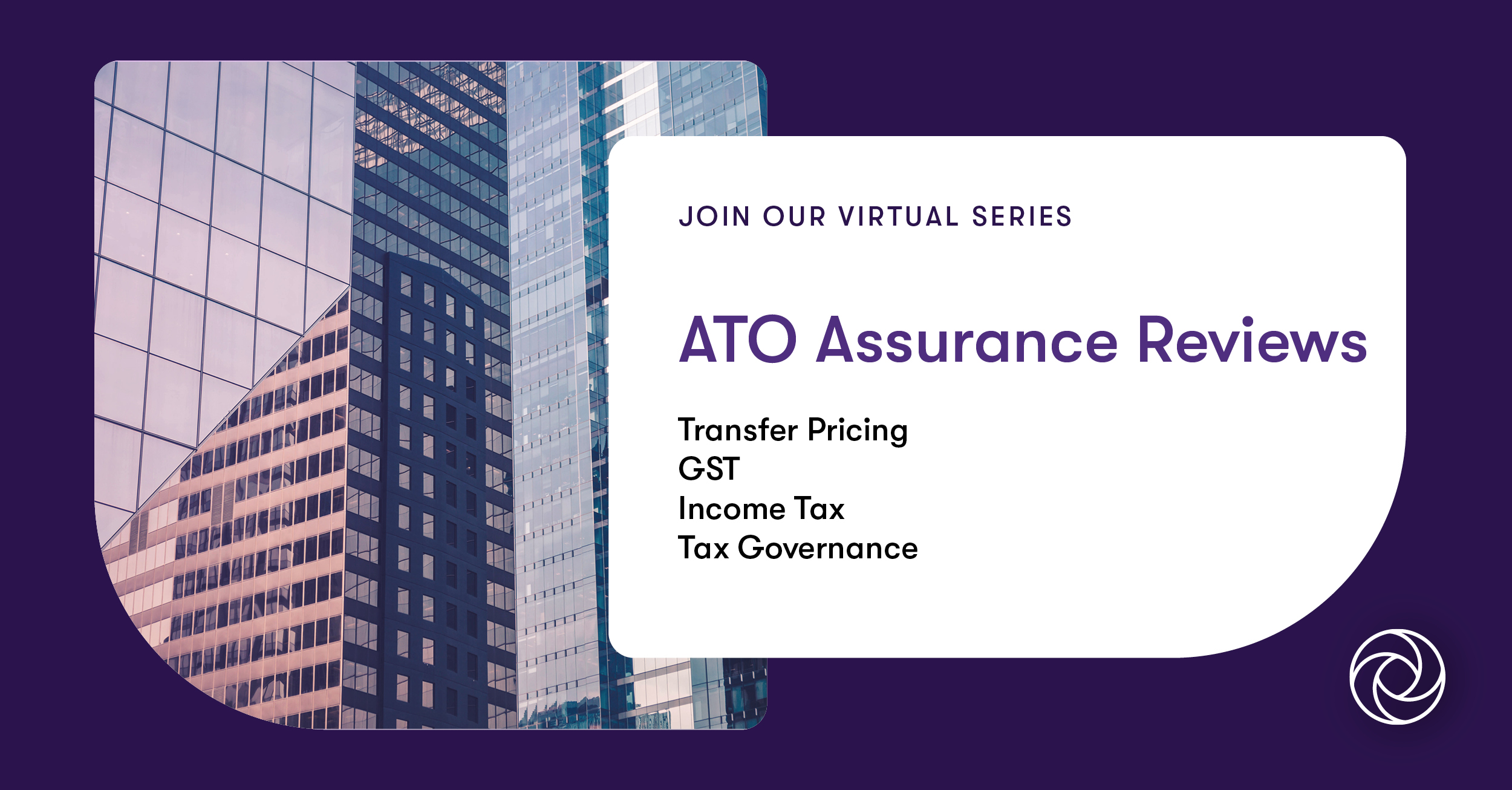 JOIN OUR VIRTUAL SERIES

ATO Assurance Reviews

Transfer Pricing
GST
Income Tax
Tax Governance